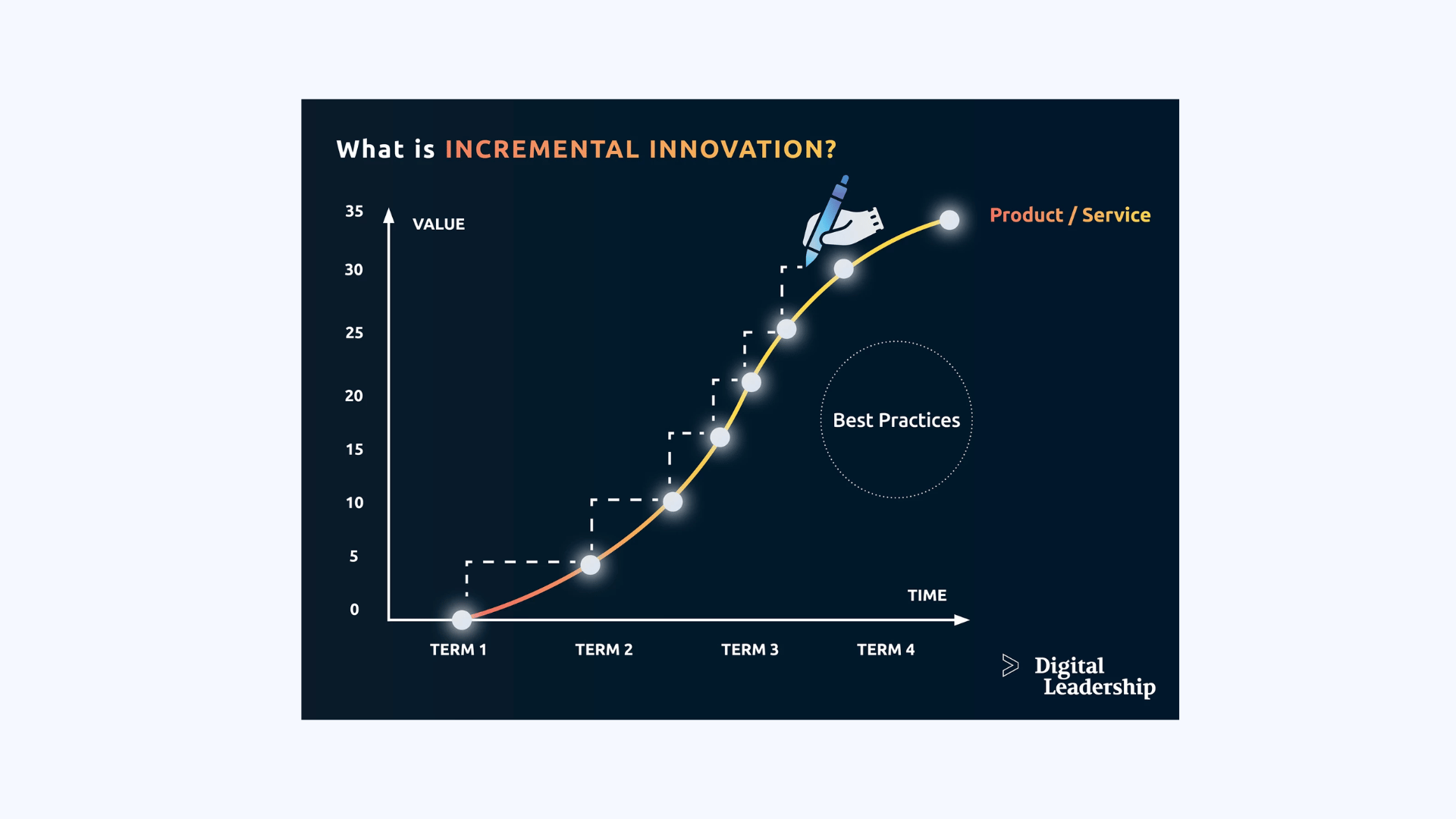 What is INCREMENTAL INNOVATION?

35
30
25
20
15
10
5
0

VALUE

Product / Service

Best Practices

TIME

TERM 1
TERM 2
TERM 3
TERM 4

Digital Leadership